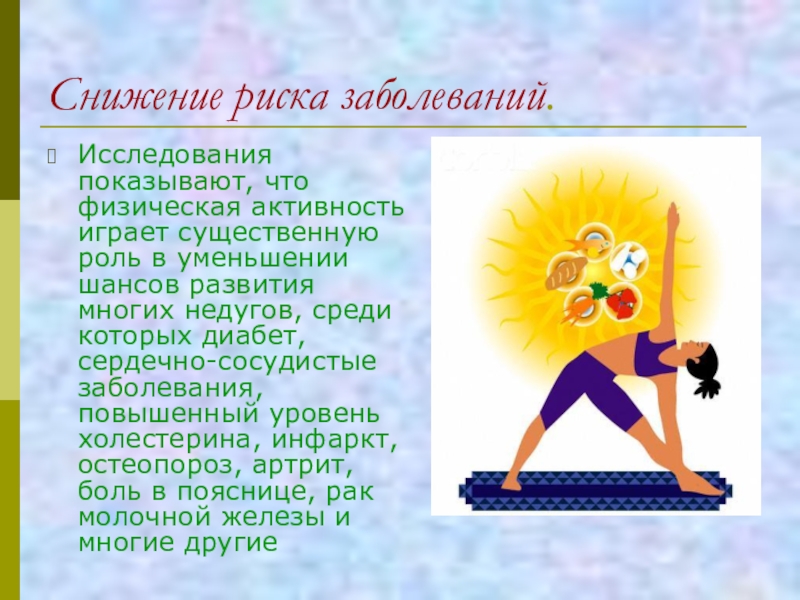 Снижение риска заболеваний.

Исследования показывают, что физическая активность играет существенную роль в уменьшении шансов развития многих недугов, среди которых диабет, сердечно-сосудистые заболевания, повышенный уровень холестерина, инфаркт, остеопороз, артрит, боль в пояснице, рак молочной железы и многие другие